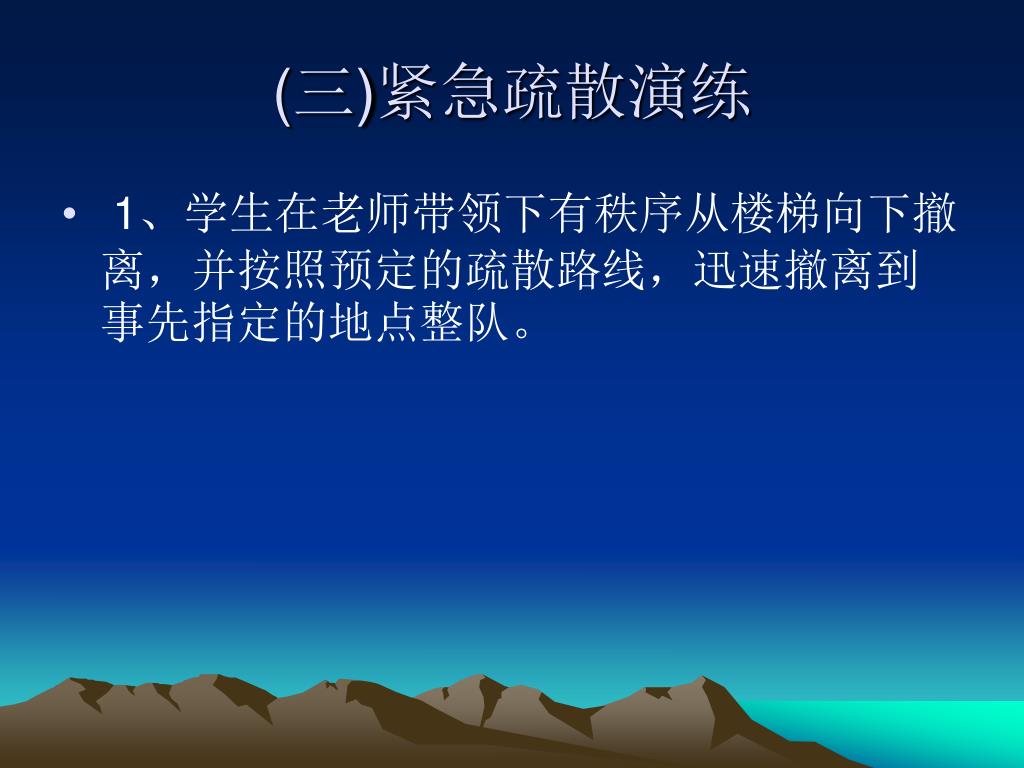 (三)紧急疏散演练

• 1、学生在老师带领下有秩序从楼梯向下撤离，并按照预定的疏散路线，迅速撤离到事先指定的地点整队。